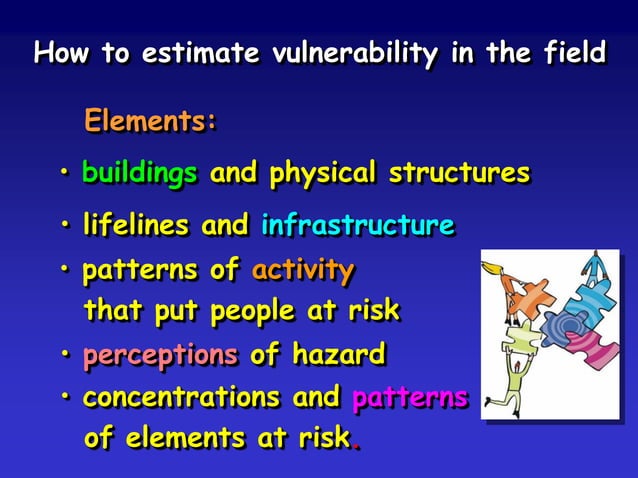 How to estimate vulnerability in the field

Elements:

• buildings and physical structures

• lifelines and infrastructure

• patterns of activity that put people at risk

• perceptions of hazard

• concentrations and patterns of elements at risk.